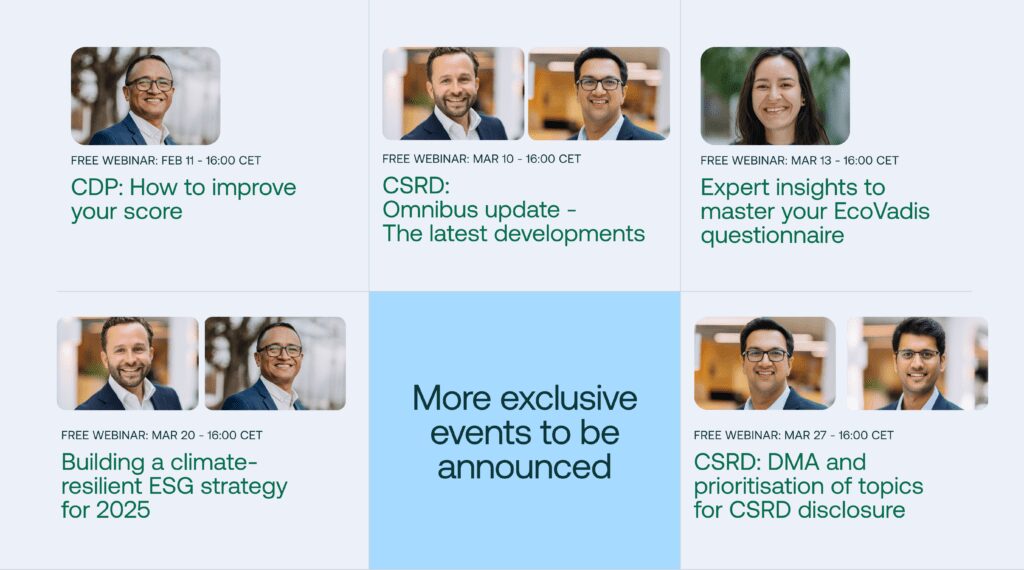 FREE WEBINAR: FEB 11 - 16:00 CET

CDP: How to improve your score

FREE WEBINAR: MAR 10 - 16:00 CET

CSRD: Omnibus update - The latest developments

FREE WEBINAR: MAR 13 - 16:00 CET

Expert insights to master your EcoVadis questionnaire

FREE WEBINAR: MAR 20 - 16:00 CET

Building a climate-resilient ESG strategy for 2025

More exclusive events to be announced

FREE WEBINAR: MAR 27 - 16:00 CET

CSRD: DMA and prioritisation of topics for CSRD disclosure